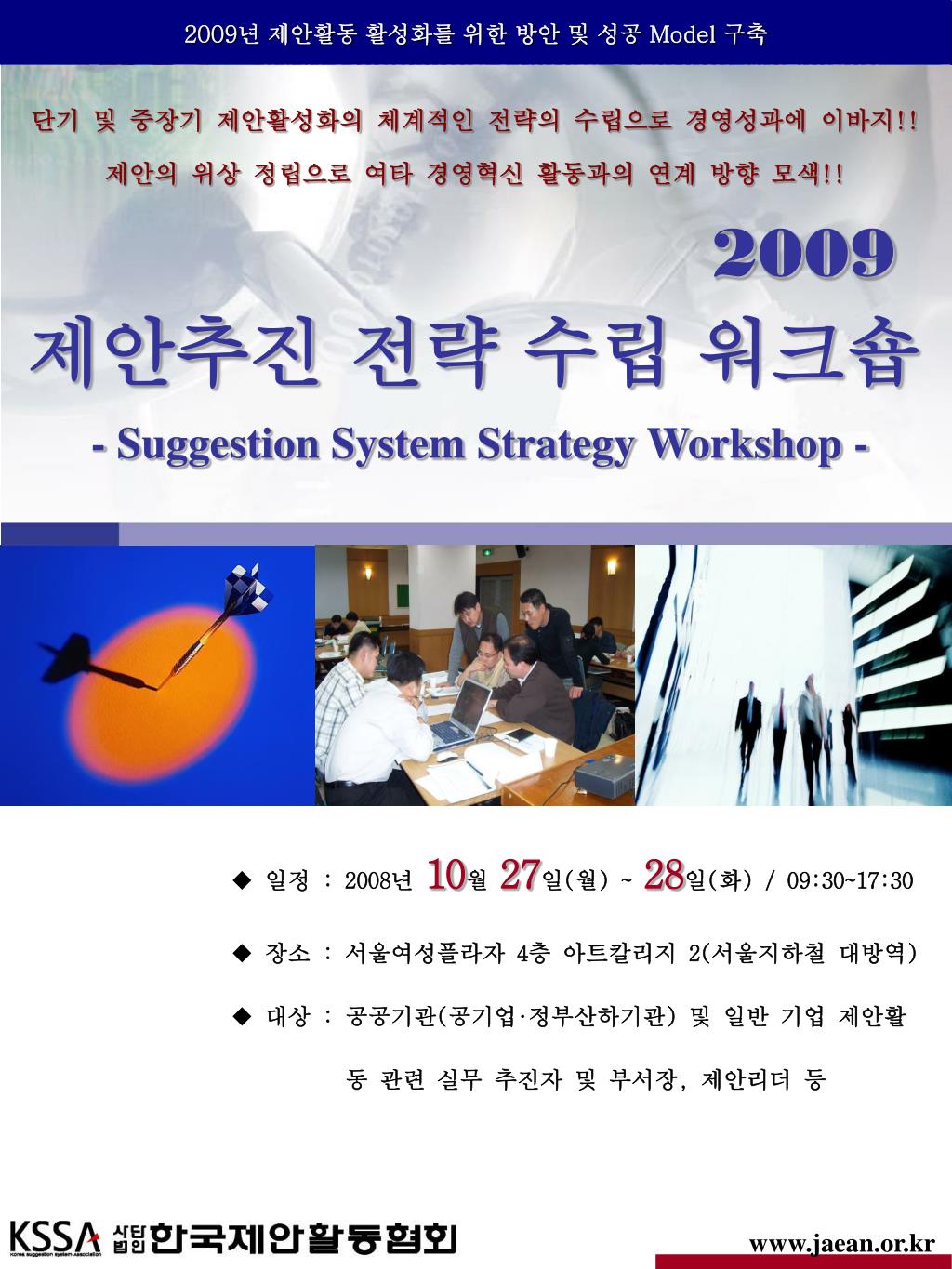 2009년 제안활동 활성화를 위한 방안 및 성공 Model 구축

단기 및 중장기 제안활성화의 체계적인 전략의 수립으로 경영성과에 이바지!!

제안의 위상 정립으로 여타 경영혁신 활동과의 연계 방향 모색!!

2009

제안추진 전략 수립 워크숍

- Suggestion System Strategy Workshop -

◆ 일정 : 2008년 10월 27일(월) ~ 28일(화) / 09:30~17:30

◆ 장소 : 서울여성플라자 4층 아트칼리지 2(서울지하철 대방역)

◆ 대상 : 공공기관(공기업·정부산하기관) 및 일반 기업 제안활동 관련 실무 추진자 및 부서장, 제안리더 등

KSSA Korea suggestion system Association 사단법인 한국제안활동협회

www.jaean.or.kr